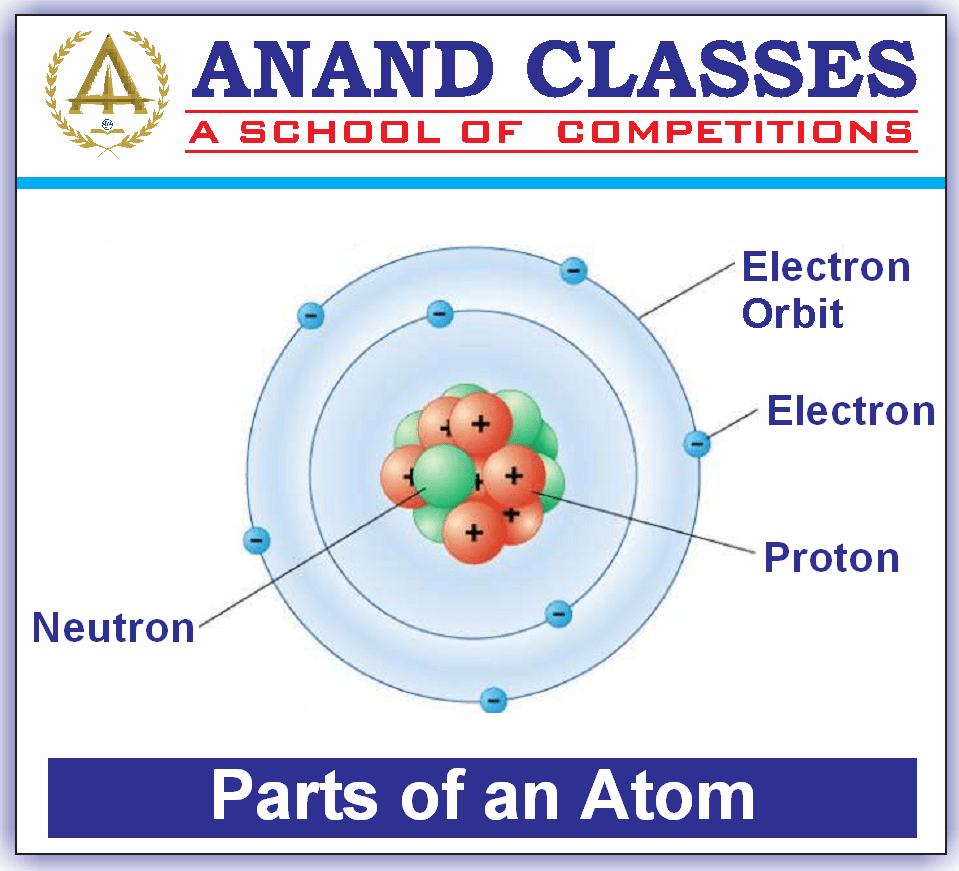 ANAND CLASSES
A SCHOOL OF COMPETITIONS

Electron Orbit

Electron

Proton

Neutron

Parts of an Atom